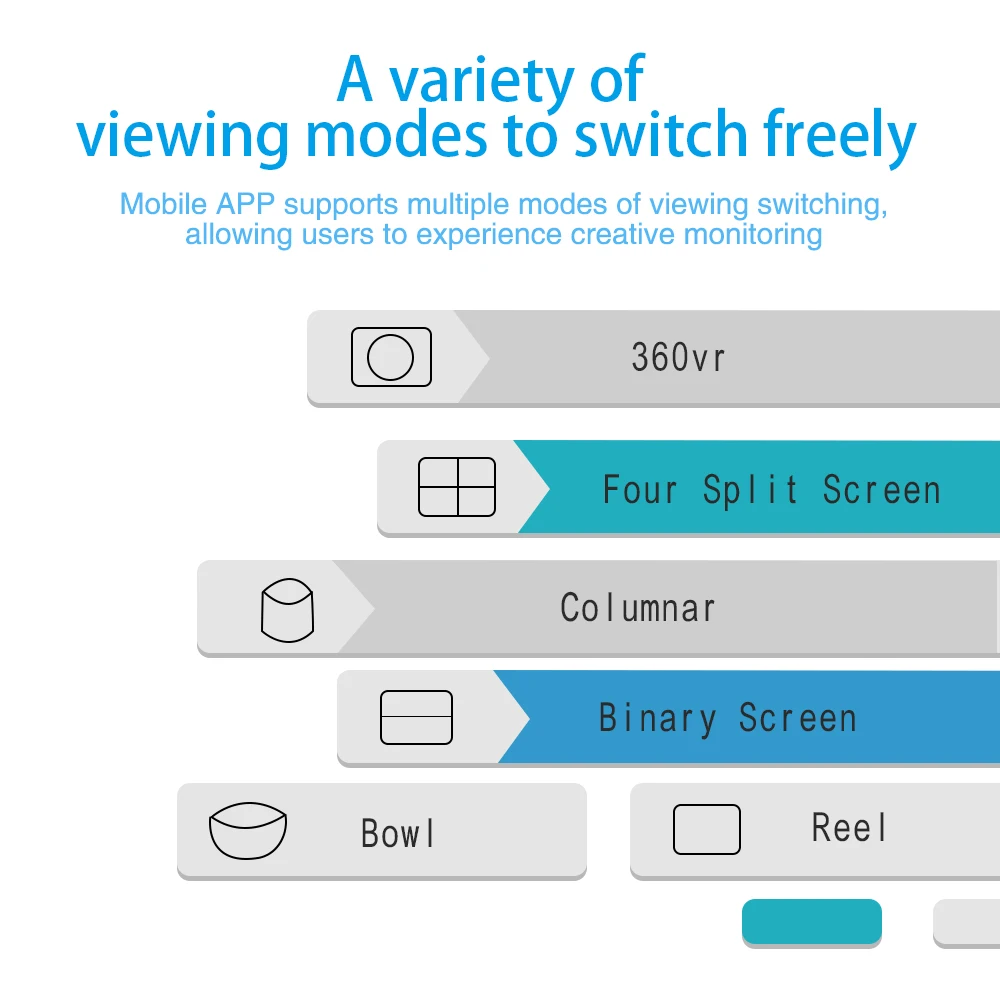 A variety of viewing modes to switch freely

Mobile APP supports multiple modes of viewing switching, allowing users to experience creative monitoring

360vr

Four Split Screen

Columnar

Binary Screen

Bowl

Reel